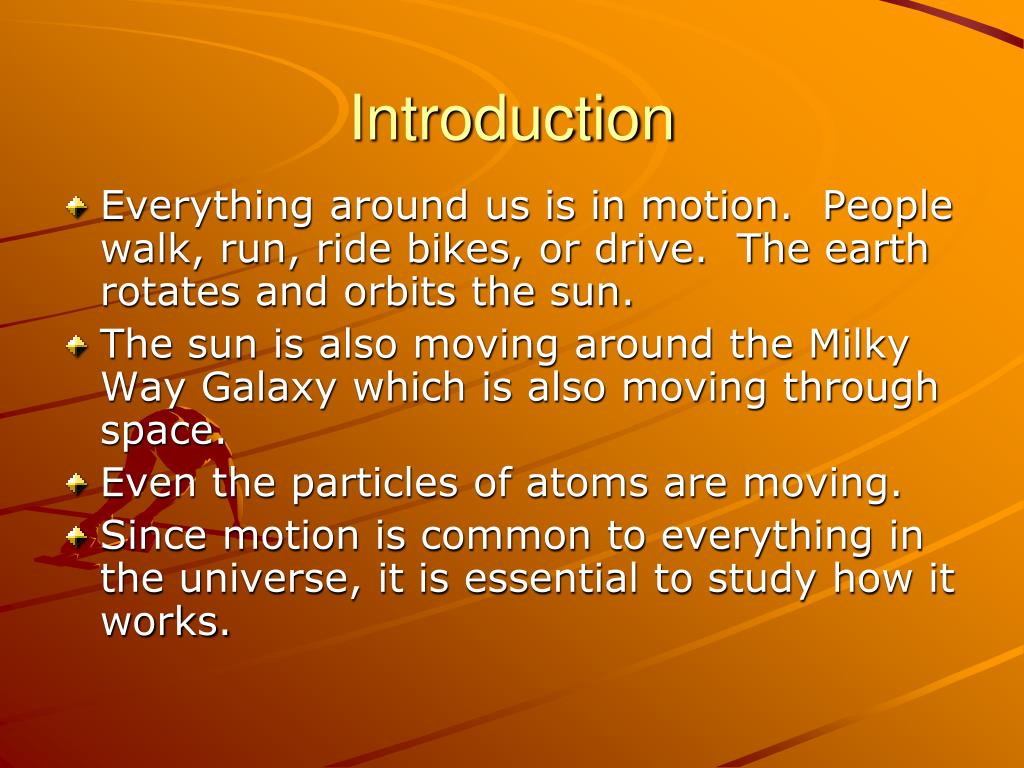 Introduction

Everything around us is in motion. People walk, run, ride bikes, or drive. The earth rotates and orbits the sun.

The sun is also moving around the Milky Way Galaxy which is also moving through space.

Even the particles of atoms are moving.

Since motion is common to everything in the universe, it is essential to study how it works.